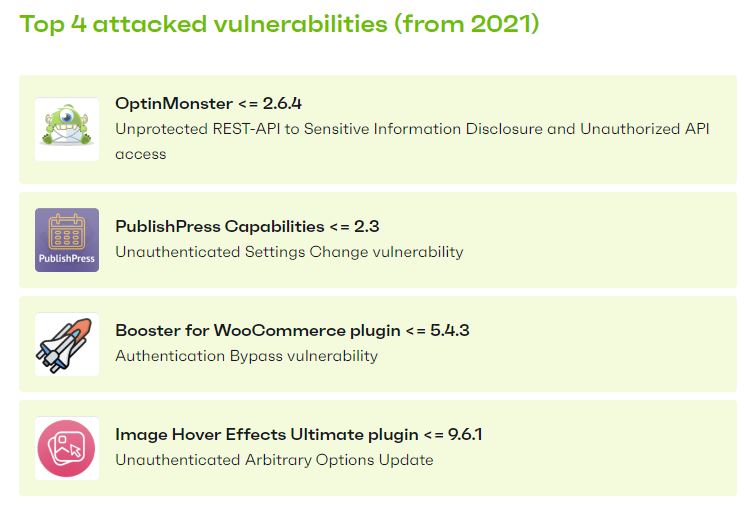 Top 4 attacked vulnerabilities (from 2021)

OptinMonster <= 2.6.4
Unprotected REST-API to Sensitive Information Disclosure and Unauthorized API access

PublishPress
PublishPress Capabilities <= 2.3
Unauthenticated Settings Change vulnerability

Booster for WooCommerce plugin <= 5.4.3
Authentication Bypass vulnerability

Image Hover Effects Ultimate plugin <= 9.6.1
Unauthenticated Arbitrary Options Update